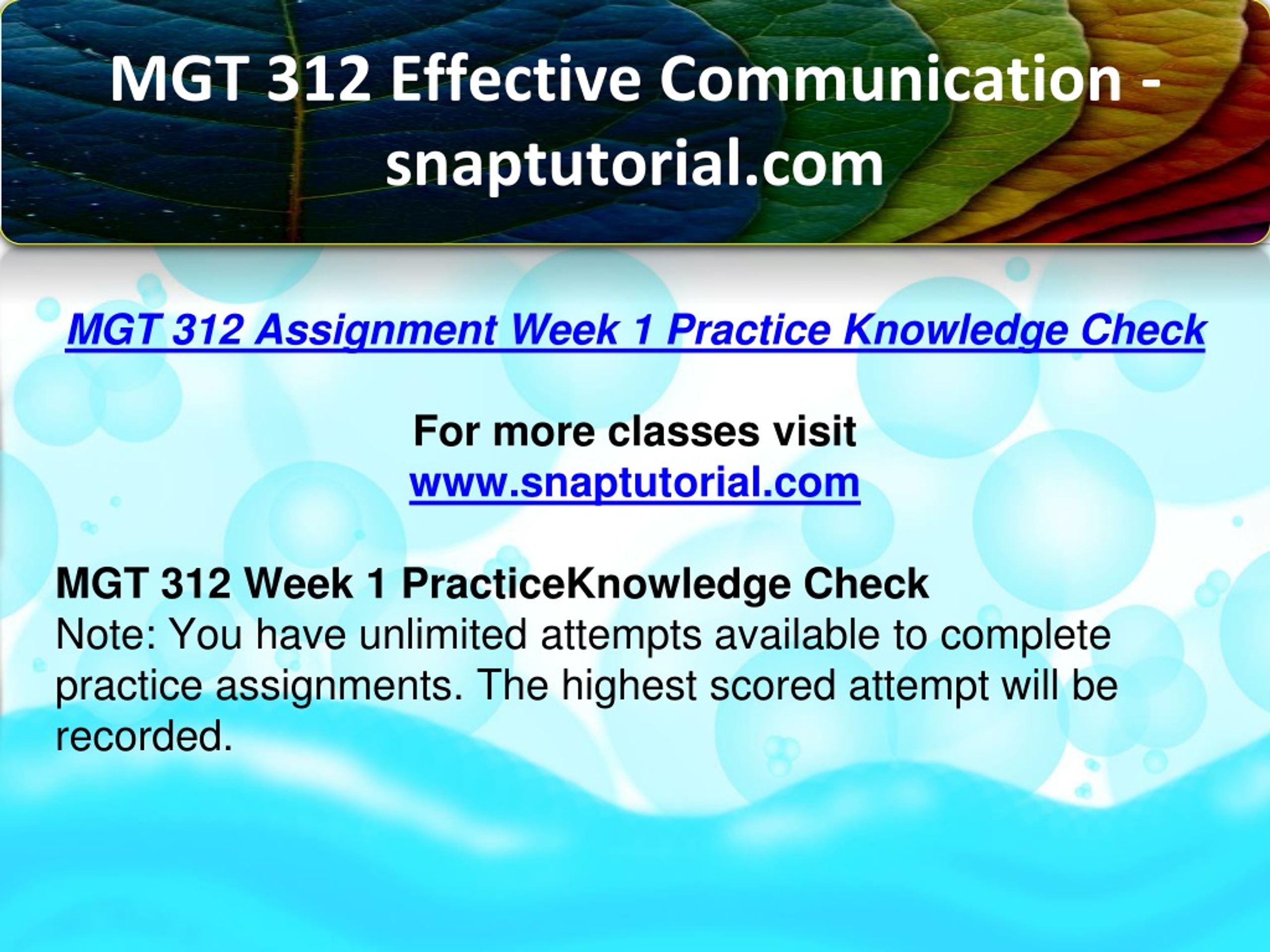 MGT 312 Effective Communication - snaptutorial.com

MGT 312 Assignment Week 1 Practice Knowledge Check

For more classes visit
www.snaptutorial.com

MGT 312 Week 1 PracticeKnowledge Check
Note: You have unlimited attempts available to complete practice assignments. The highest scored attempt will be recorded.